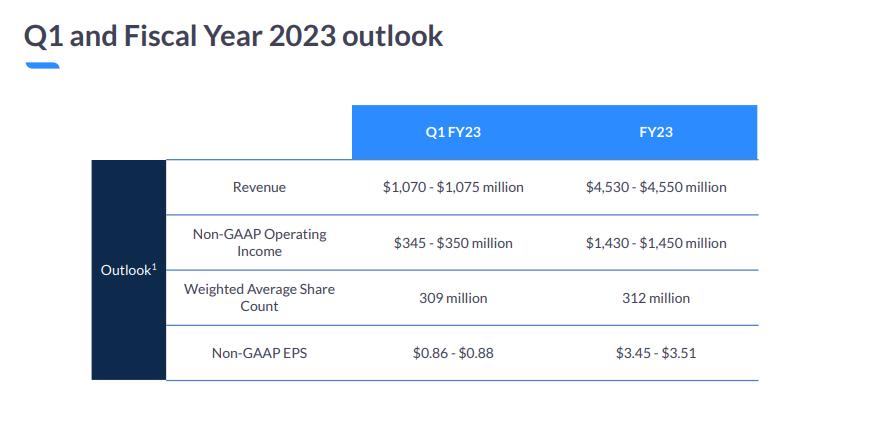 Q1 and Fiscal Year 2023 outlook

| | | Q1 FY23 | FY23 |
|---|---|---|---|
| Outlook$^1$ | Revenue | \$1,070 - \$1,075 million | \$4,530 - \$4,550 million |
| | Non-GAAP Operating Income | \$345 - \$350 million | \$1,430 - \$1,450 million |
| | Weighted Average Share Count | 309 million | 312 million |
| | Non-GAAP EPS | \$0.86 - \$0.88 | \$3.45 - \$3.51 |